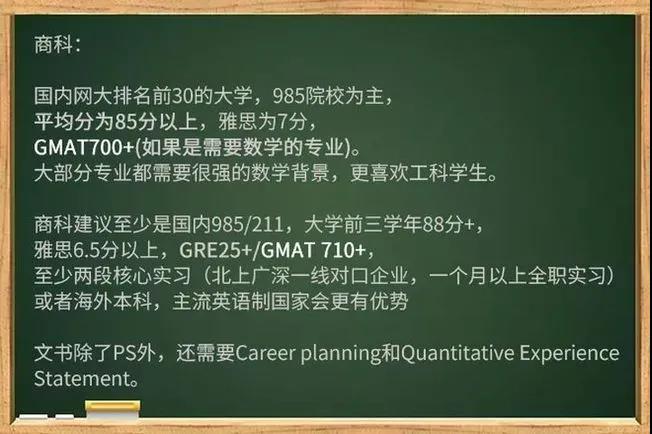 商科：

国内网大排名前30的大学，985院校为主，
平均分为85分以上，雅思为7分，
GMAT700+(如果是需要数学的专业)。
大部分专业都需要很强的数学背景，更喜欢工科学生。

商科建议至少是国内985/211，大学前三学年88分+，
雅思6.5分以上，GRE25+/GMAT 710+，
至少两段核心实习（北上广深一线对口企业，一个月以上全职实习）
或者海外本科，主流英语制国家会更有优势

文书除了PS外，还需要Career planning和Quantitative Experience Statement。